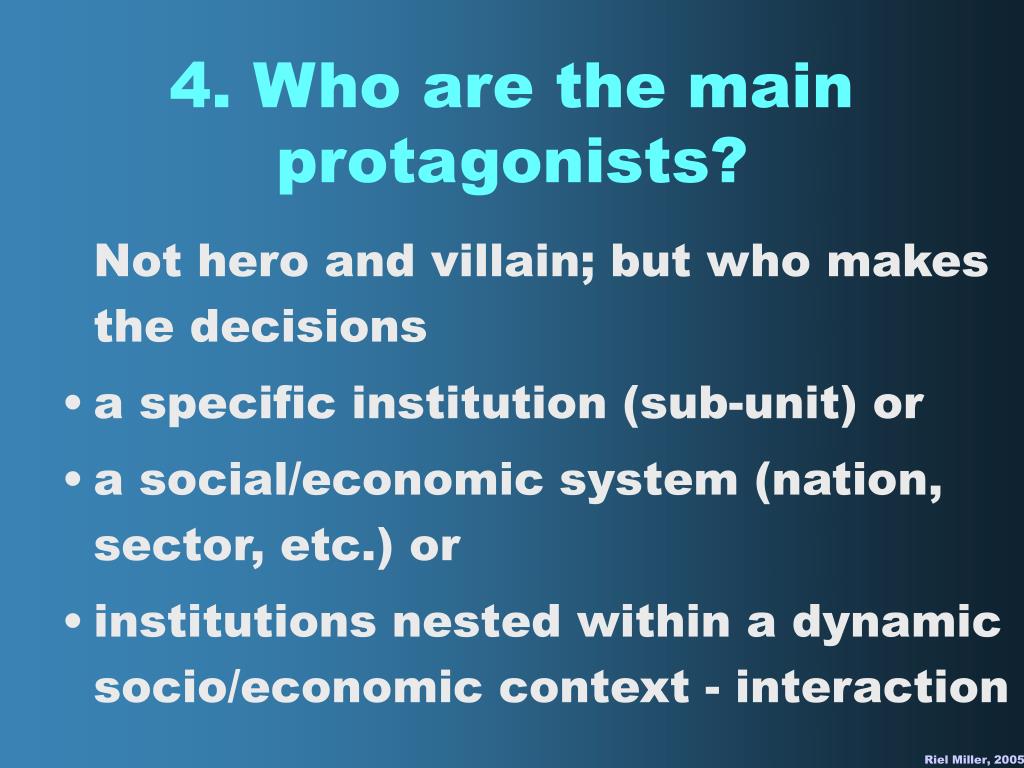 4. Who are the main protagonists?

Not hero and villain; but who makes the decisions

• a specific institution (sub-unit) or

• a social/economic system (nation, sector, etc.) or

• institutions nested within a dynamic socio/economic context - interaction

Riel Miller, 2005